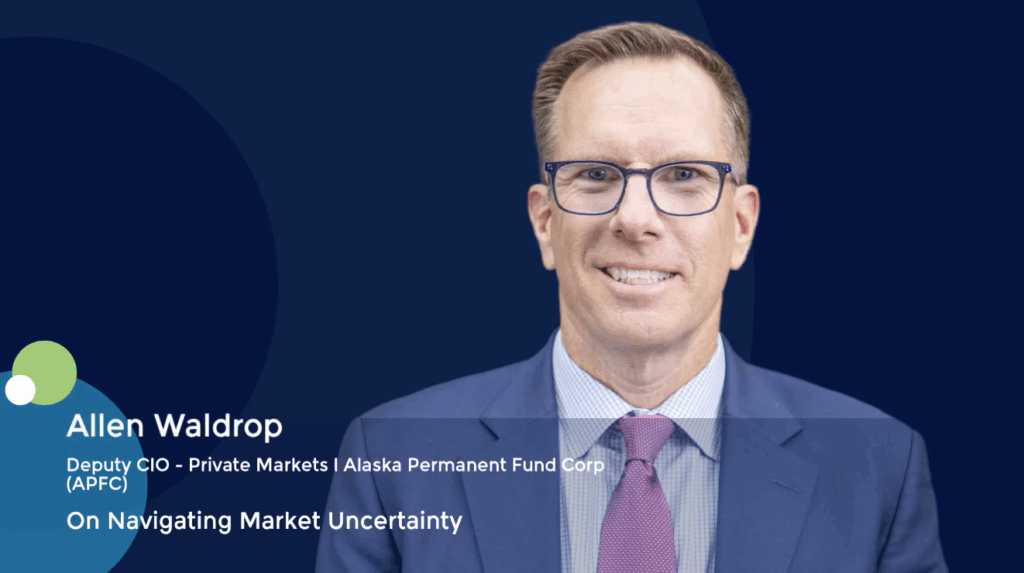 Allen Waldrop

Deputy CIO - Private Markets I Alaska Permanent Fund Corp (APFC)

On Navigating Market Uncertainty